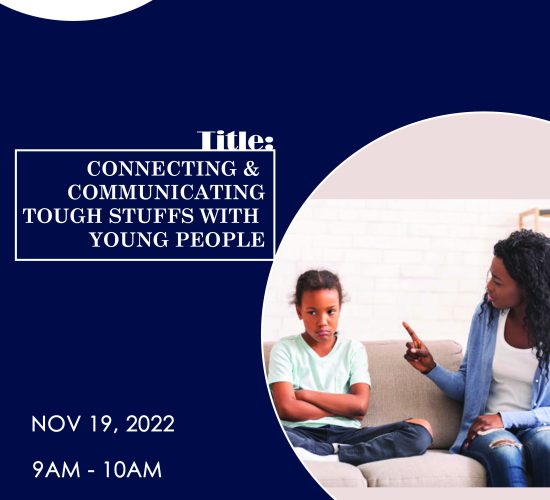 Title:

CONNECTING & COMMUNICATING TOUGH STUFFS WITH YOUNG PEOPLE

NOV 19, 2022

9AM - 10AM